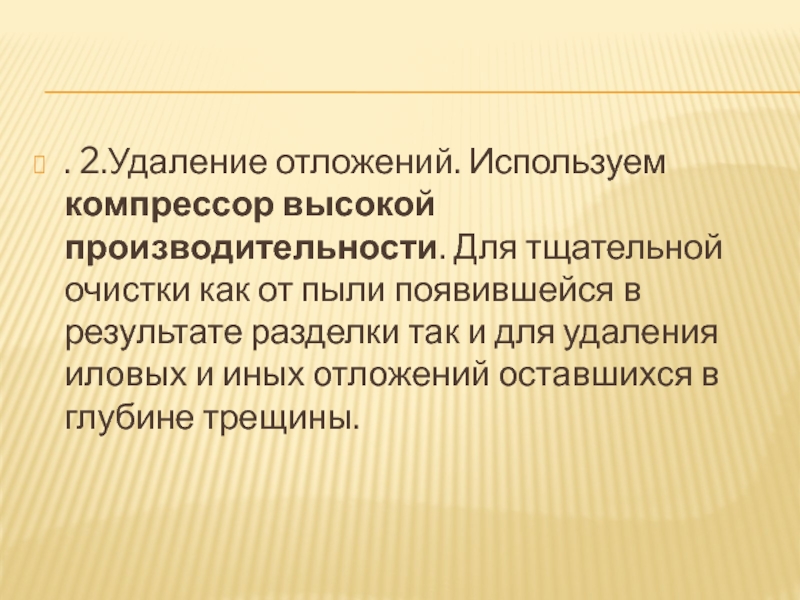 . 2.Удаление отложений. Используем компрессор высокой производительности. Для тщательной очистки как от пыли появившейся в результате разделки так и для удаления иловых и иных отложений оставшихся в глубине трещины.